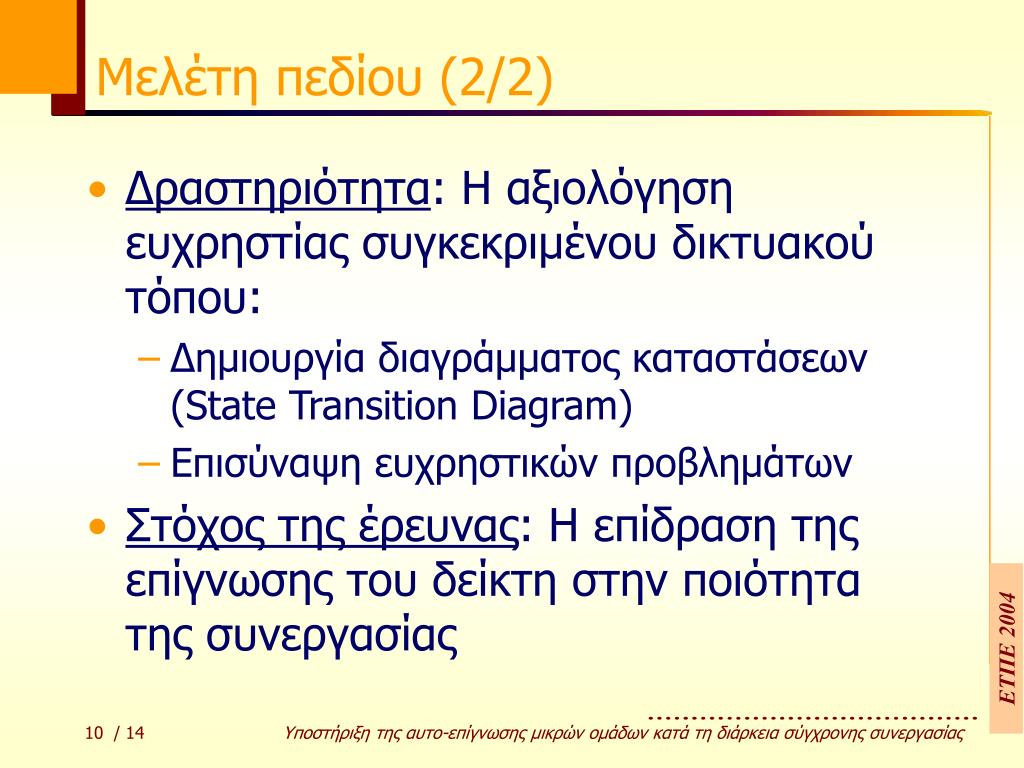 Μελέτη πεδίου (2/2)

• Δραστηριότητα: Η αξιολόγηση ευχρηστίας συγκεκριμένου δικτυακού τόπου:
– Δημιουργία διαγράμματος καταστάσεων (State Transition Diagram)
– Επισύναψη ευχρηστικών προβλημάτων
• Στόχος της έρευνας: Η επίδραση της επίγνωσης του δείκτη στην ποιότητα της συνεργασίας

ΕΤΠΕ 2004

10 / 14

Υποστήριξη της αυτο-επίγνωσης μικρών ομάδων κατά τη διάρκεια σύγχρονης συνεργασίας